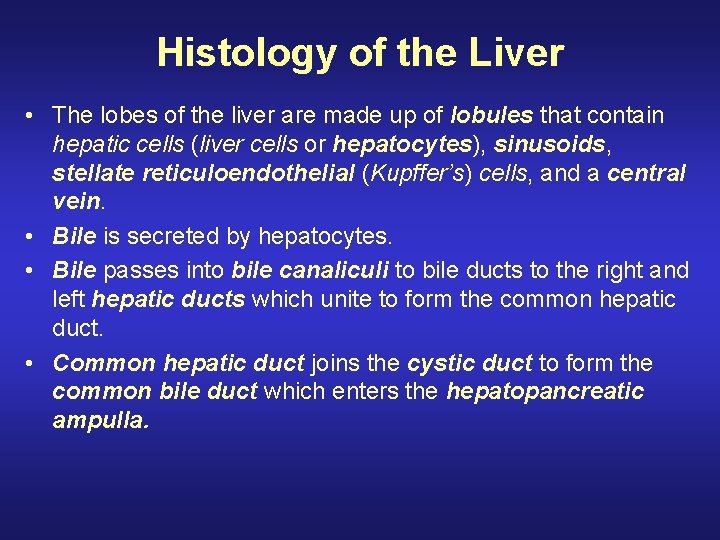 Histology of the Liver

• The lobes of the liver are made up of lobules that contain hepatic cells (liver cells or hepatocytes), sinusoids, stellate reticuloendothelial (Kupffer's) cells, and a central vein.

• Bile is secreted by hepatocytes.

• Bile passes into bile canaliculi to bile ducts to the right and left hepatic ducts which unite to form the common hepatic duct.

• Common hepatic duct joins the cystic duct to form the common bile duct which enters the hepatopancreatic ampulla.